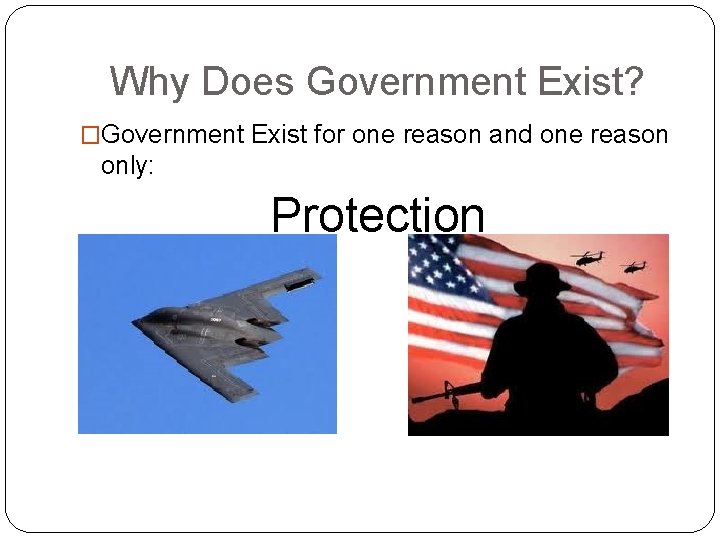 Why Does Government Exist?

Government Exist for one reason and one reason only:

Protection